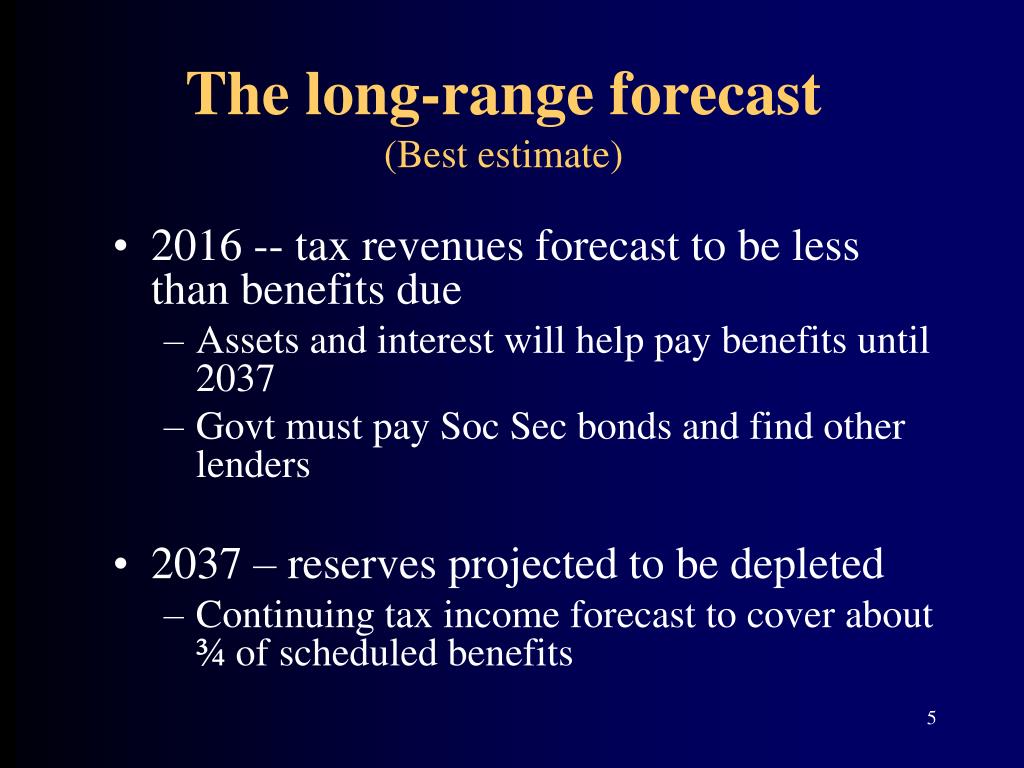 The long-range forecast
(Best estimate)

• 2016 -- tax revenues forecast to be less than benefits due
– Assets and interest will help pay benefits until 2037
– Govt must pay Soc Sec bonds and find other lenders

• 2037 – reserves projected to be depleted
– Continuing tax income forecast to cover about ¾ of scheduled benefits

5